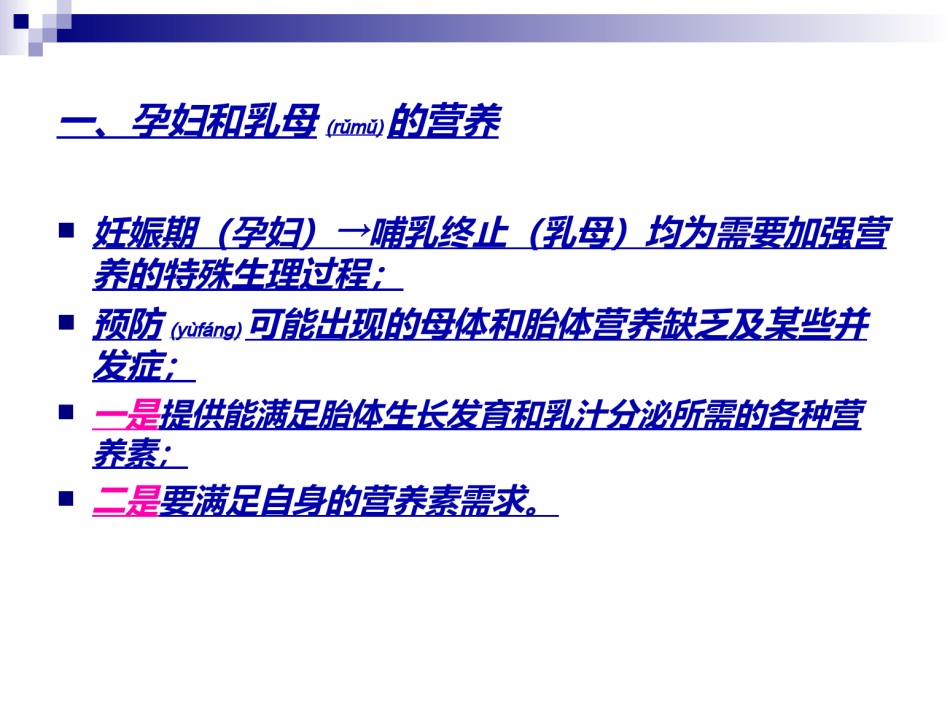 一、孕妇和乳母 (rǔmǔ) 的营养

妊娠期（孕妇）→哺乳终止（乳母）均为需要加强营养的特殊生理过程；

预防 (yùfáng) 可能出现的母体和胎体营养缺乏及某些并发症；

一是提供能满足胎体生长发育和乳汁分泌所需的各种营养素；

二是要满足自身的营养素需求。